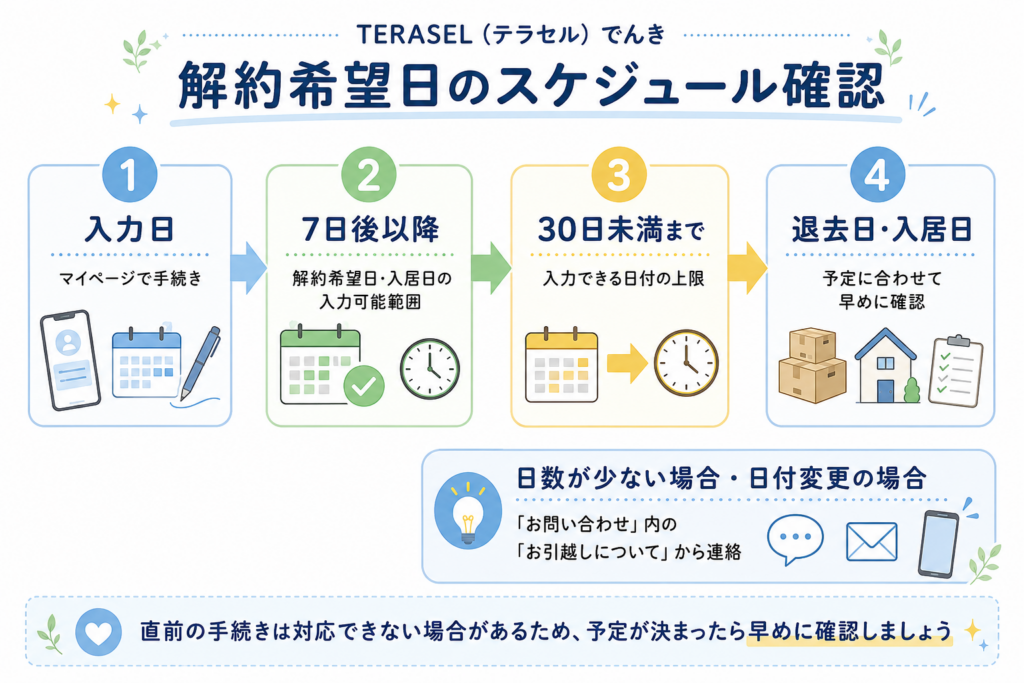 TERASEL（テラセル）でんき

解約希望日のスケジュール確認

1
入力日
マイページで手続き

2
7日後以降
解約希望日・入居日の入力可能範囲

3
30日未満まで
入力できる日付の上限

4
退去日・入居日
予定に合わせて早めに確認

日数が少ない場合・日付変更の場合
「お問い合わせ」内の「お引越しについて」から連絡

直前の手続きは対応できない場合があるため、予定が決まったら早めに確認しましょう